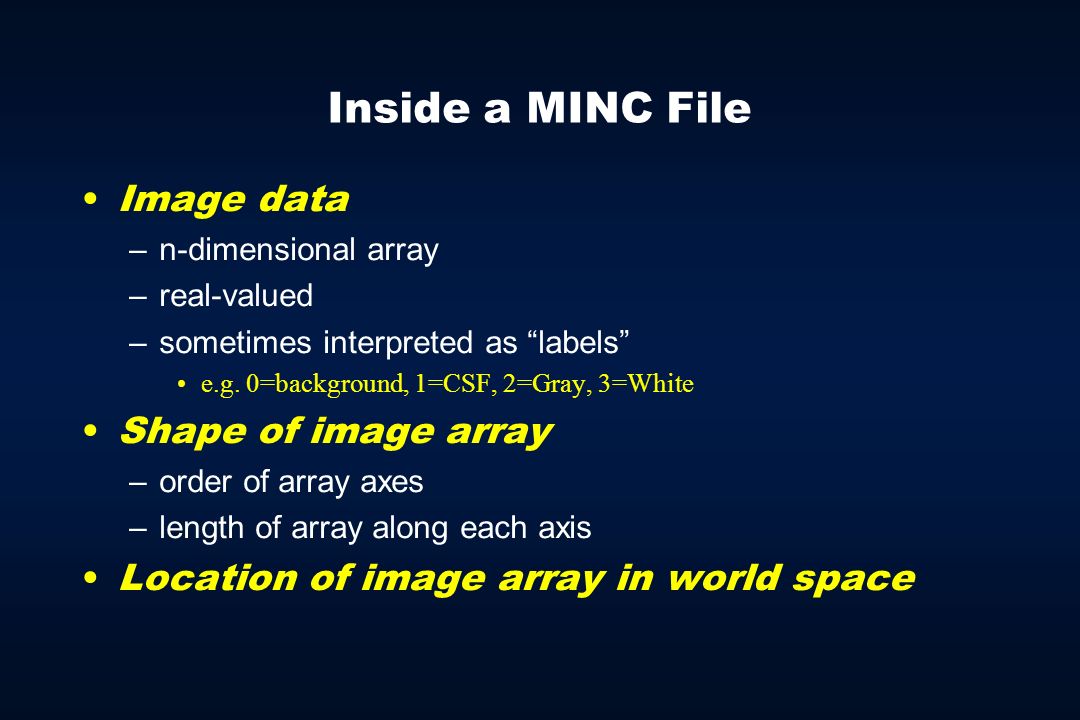 Inside a MINC File

• Image data
– n-dimensional array
– real-valued
– sometimes interpreted as “labels”
• e.g. 0=background, 1=CSF, 2=Gray, 3=White
• Shape of image array
– order of array axes
– length of array along each axis
• Location of image array in world space